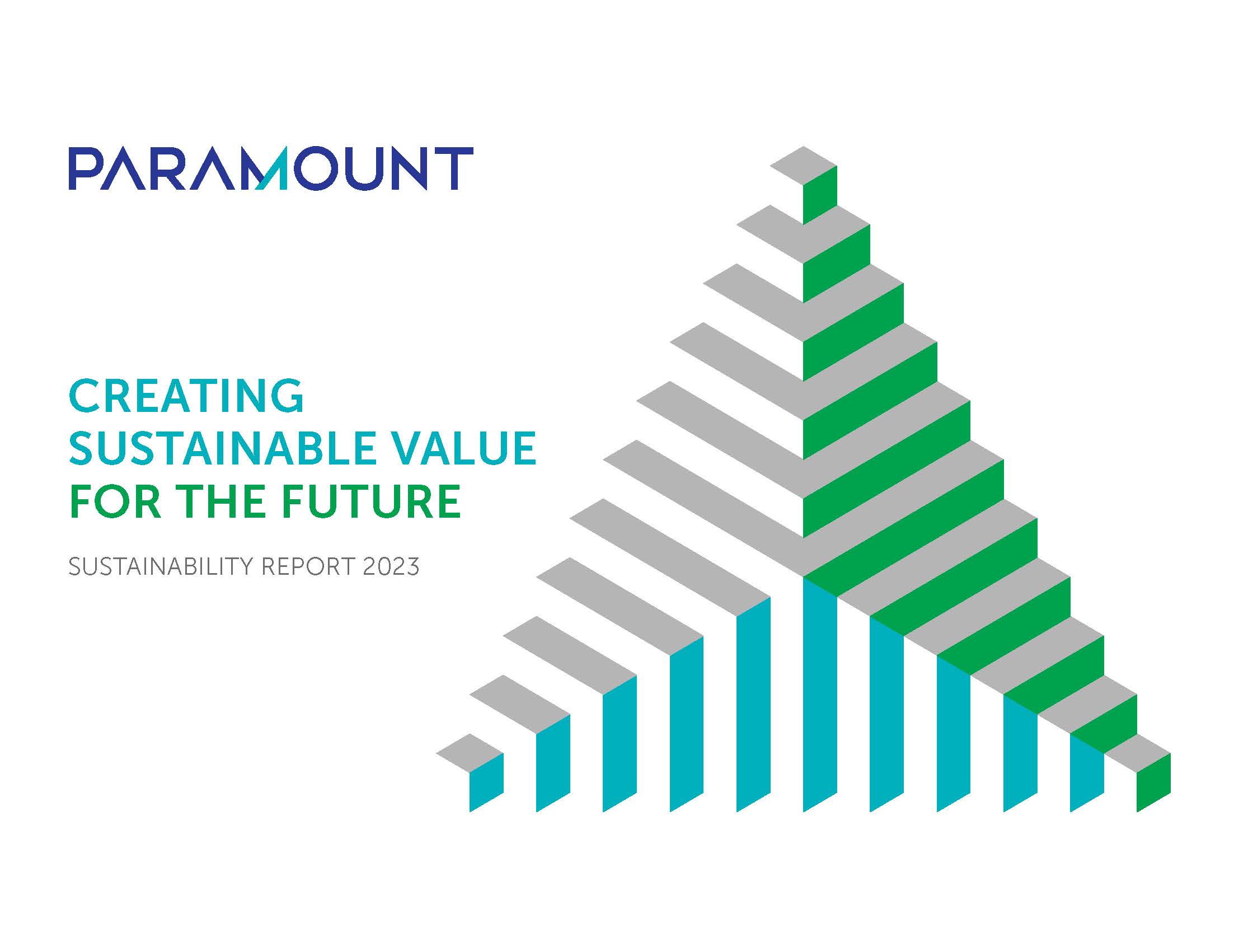 PARAMOUNT

CREATING
SUSTAINABLE VALUE
FOR THE FUTURE

SUSTAINABILITY REPORT 2023